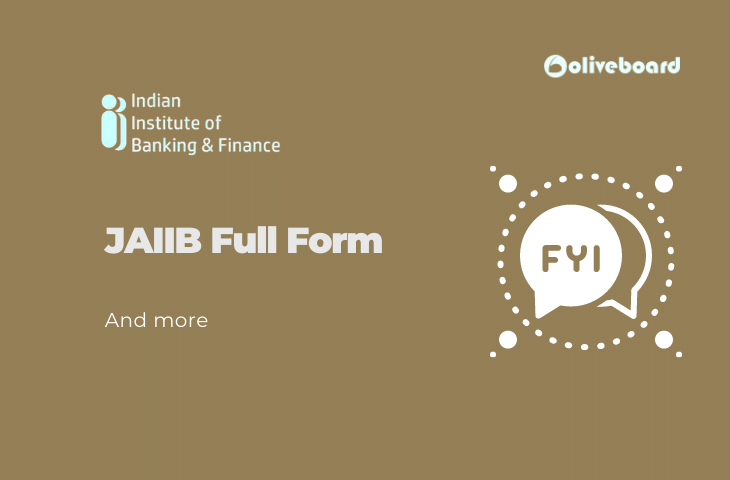 oliveboard

Indian
Institute of
Banking & Finance

JAIIB Full Form

And more

FYI